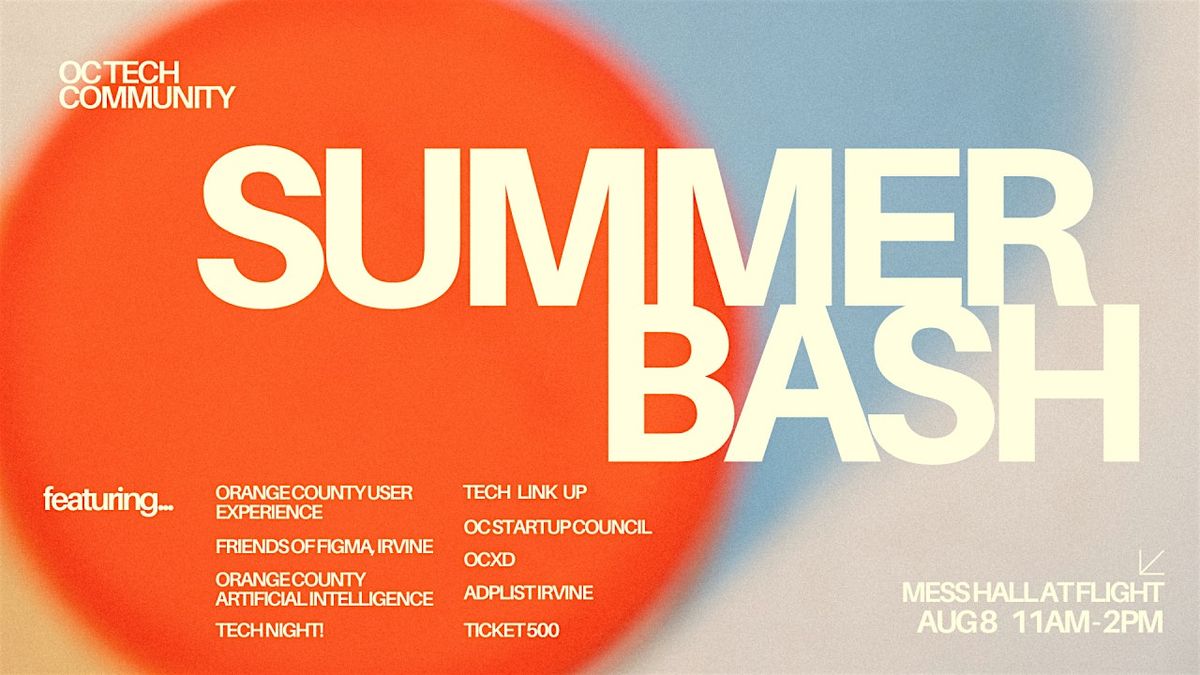 OC TECH COMMUNITY

SUMMER BASH

featuring...

ORANGE COUNTY USER EXPERIENCE

FRIENDS OF FIGMA, IRVINE

ORANGE COUNTY ARTIFICIAL INTELLIGENCE

TECH NIGHT!

TECH LINK UP

OC STARTUP COUNCIL

OCXD

ADPLIST IRVINE

TICKET 500

MESS HALL AT FLIGHT
AUG 8 11AM - 2PM